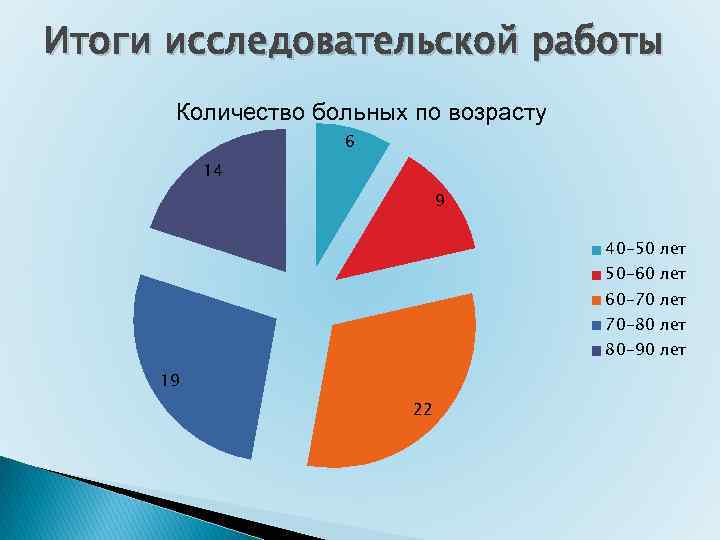 Итоги исследовательской работы

Количество больных по возрасту

6

9

22

19

14

40-50 лет
50-60 лет
60-70 лет
70-80 лет
80-90 лет